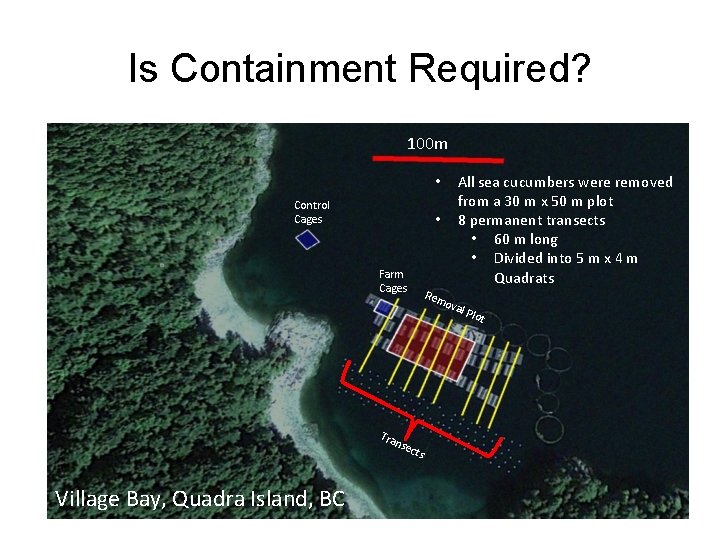 Is Containment Required?

100m

• All sea cucumbers were removed from a 30 m x 50 m plot
• 8 permanent transects
• 60 m long
• Divided into 5 m x 4 m Quadrats

Control Cages

Farm Cages

Removal Plot

Transects

Village Bay, Quadra Island, BC